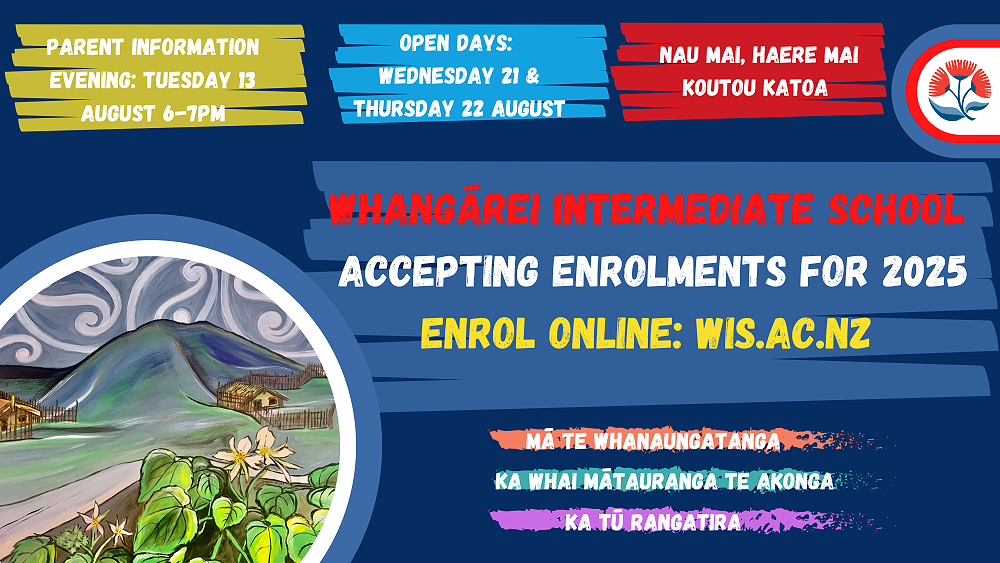 PARENT INFORMATION EVENING: TUESDAY 13 AUGUST 6-7PM

OPEN DAYS: WEDNESDAY 21 & THURSDAY 22 AUGUST

NAU MAI, HAERE MAI KOUTOU KATOA

WHANGĀREI INTERMEDIATE SCHOOL

ACCEPTING ENROLMENTS FOR 2025

ENROL ONLINE: WIS.AC.NZ

MĀ TE WHANAUNGATANGA

KA WHAI MĀTAURANGA TE AKONGA

KA TŪ RANGATIRA